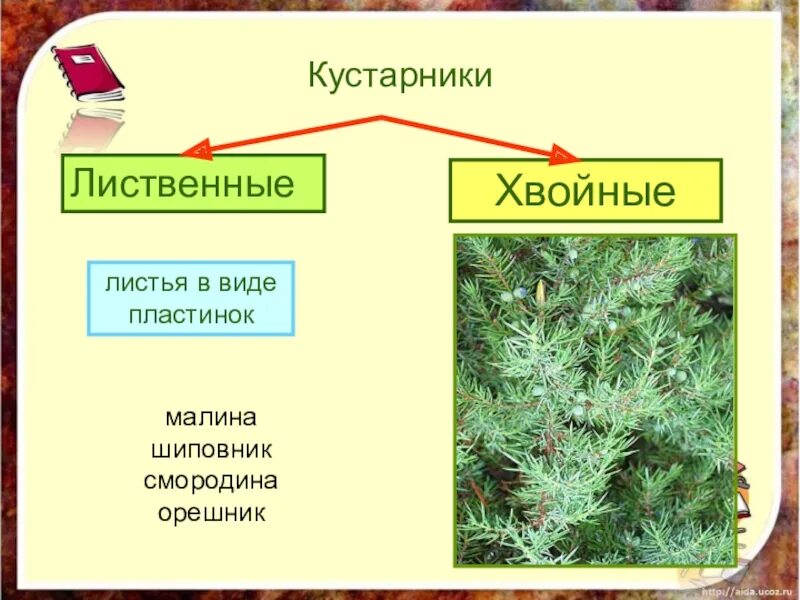 Кустарники

Лиственные

Хвойные

листья в виде пластинок

малина
шиповник
смородина
орешник

http://aida.ucoz.ru